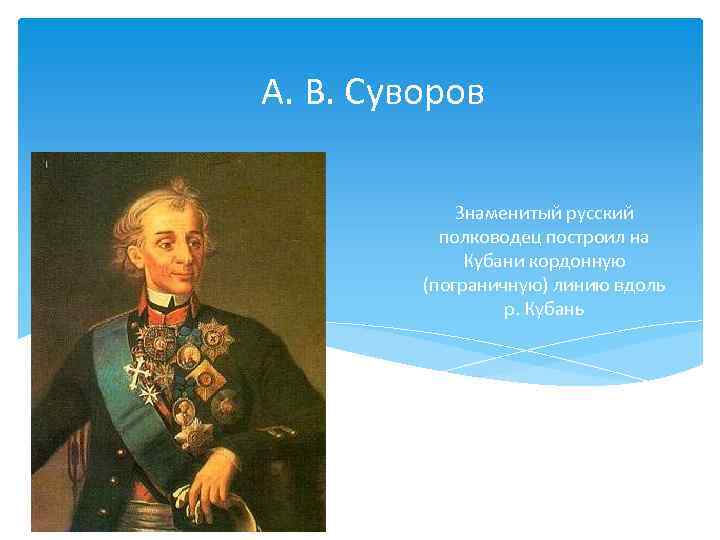 А. В. Суворов

Знаменитый русский полководец построил на Кубани кордонную (пограничную) линию вдоль р. Кубань